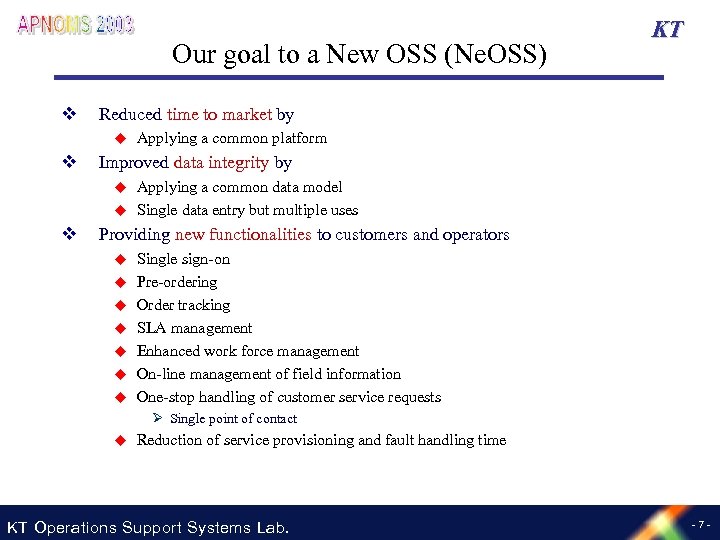 APNOMS 2003

KT

Our goal to a New OSS (NeOSS)

❖ Reduced time to market by
◆ Applying a common platform
❖ Improved data integrity by
◆ Applying a common data model
◆ Single data entry but multiple uses
❖ Providing new functionalities to customers and operators
◆ Single sign-on
◆ Pre-ordering
◆ Order tracking
◆ SLA management
◆ Enhanced work force management
◆ On-line management of field information
◆ One-stop handling of customer service requests
➢ Single point of contact
◆ Reduction of service provisioning and fault handling time

KT Operations Support Systems Lab.

- 7 -